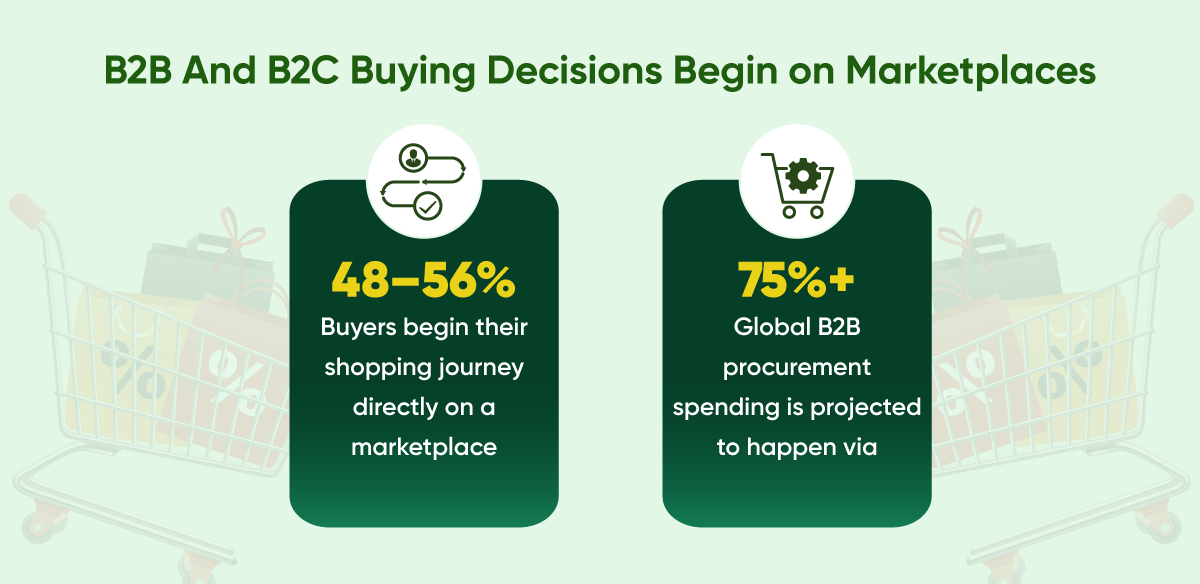 B2B And B2C Buying Decisions Begin on Marketplaces

48–56%
Buyers begin their shopping journey directly on a marketplace

75%+
Global B2B procurement spending is projected to happen via